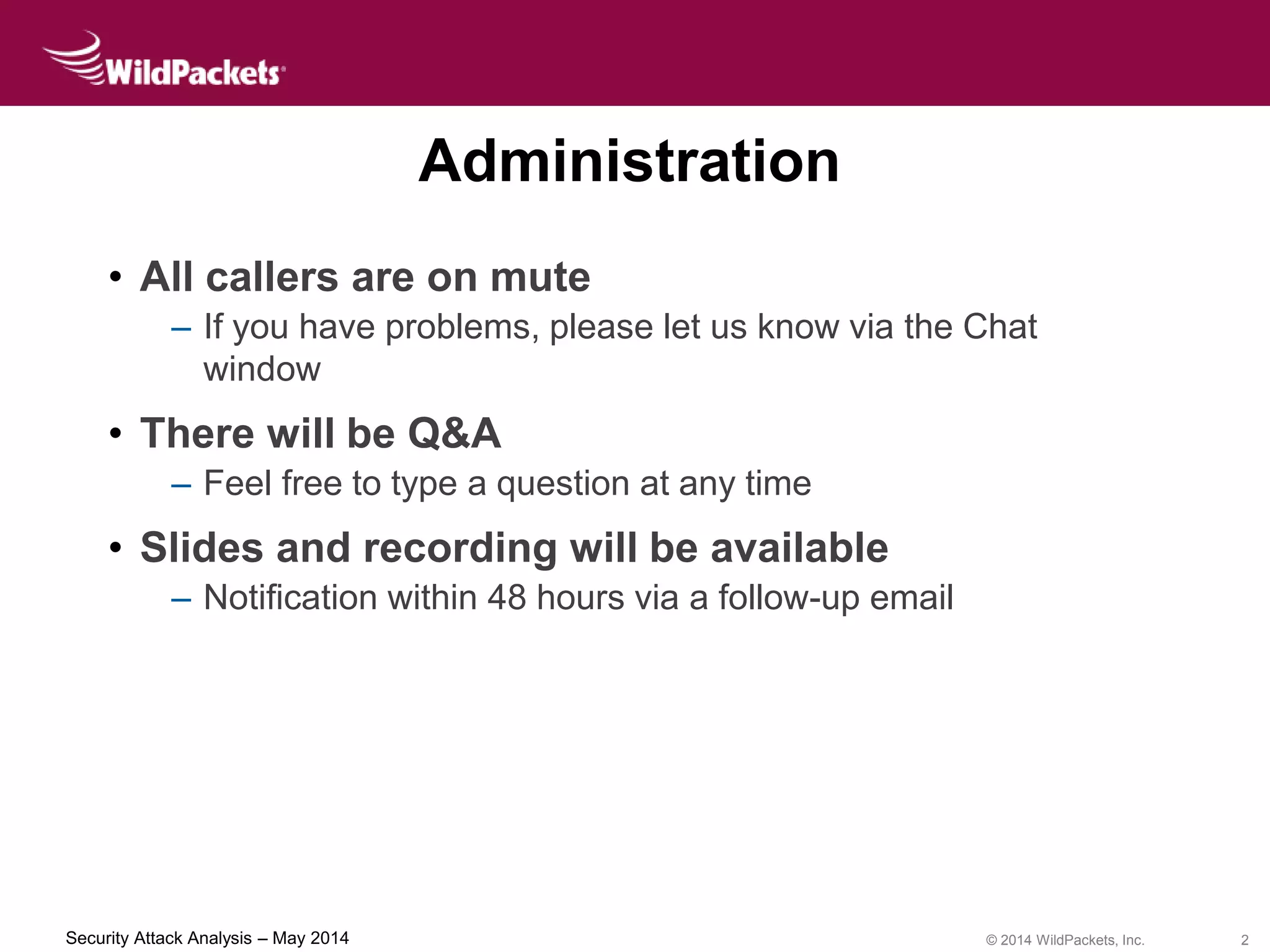 WildPackets

Administration

• All callers are on mute
– If you have problems, please let us know via the Chat window

• There will be Q&A
– Feel free to type a question at any time

• Slides and recording will be available
– Notification within 48 hours via a follow-up email

Security Attack Analysis – May 2014

© 2014 WildPackets, Inc.

2